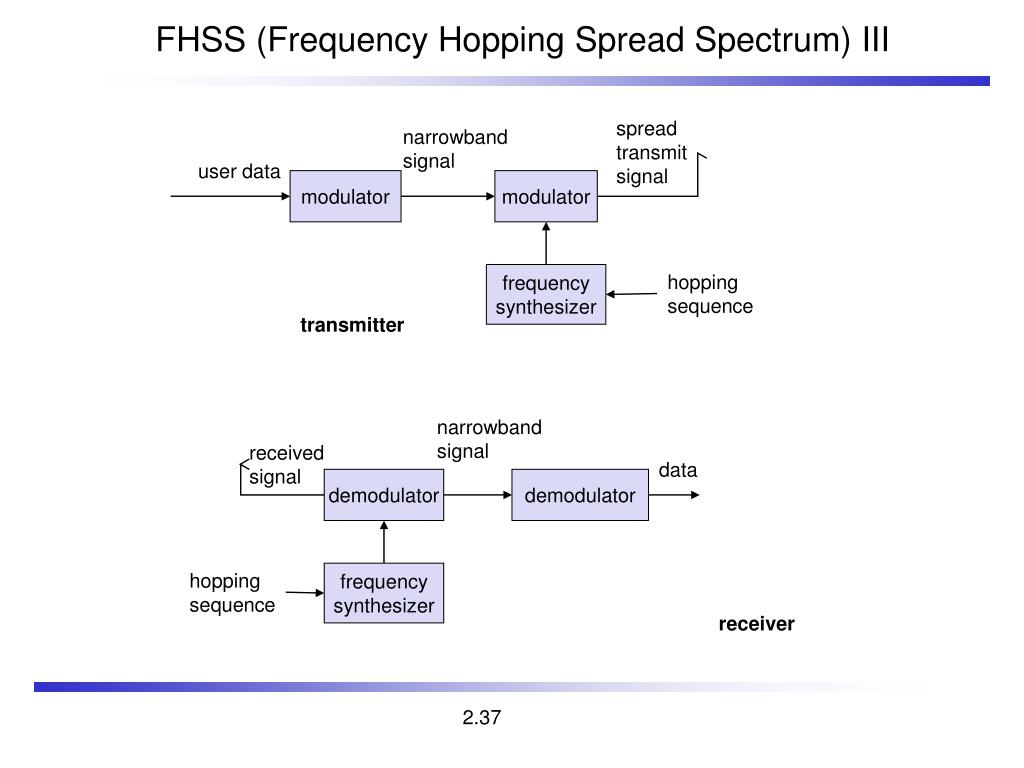 FHSS (Frequency Hopping Spread Spectrum) III

user data

modulator

narrowband signal

modulator

spread transmit signal

frequency synthesizer

hopping sequence

transmitter

received signal

demodulator

narrowband signal

demodulator

data

hopping sequence

frequency synthesizer

receiver

2.37